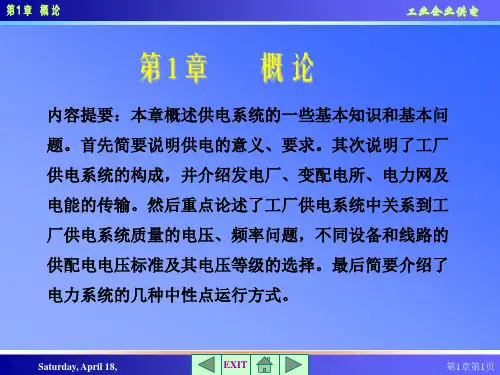 第1章 概论

工业企业供电

第1章　　概论

内容提要：本章概述供电系统的一些基本知识和基本问题。首先简要说明供电的意义、要求。其次说明了工厂供电系统的构成，并介绍发电厂、变配电所、电力网及电能的传输。然后重点论述了工厂供电系统中关系到工厂供电系统质量的电压、频率问题，不同设备和线路的供配电电压标准及其电压等级的选择。最后简要介绍了电力系统的几种中性点运行方式。

Saturday, April 18,

EXIT

第1章第1页